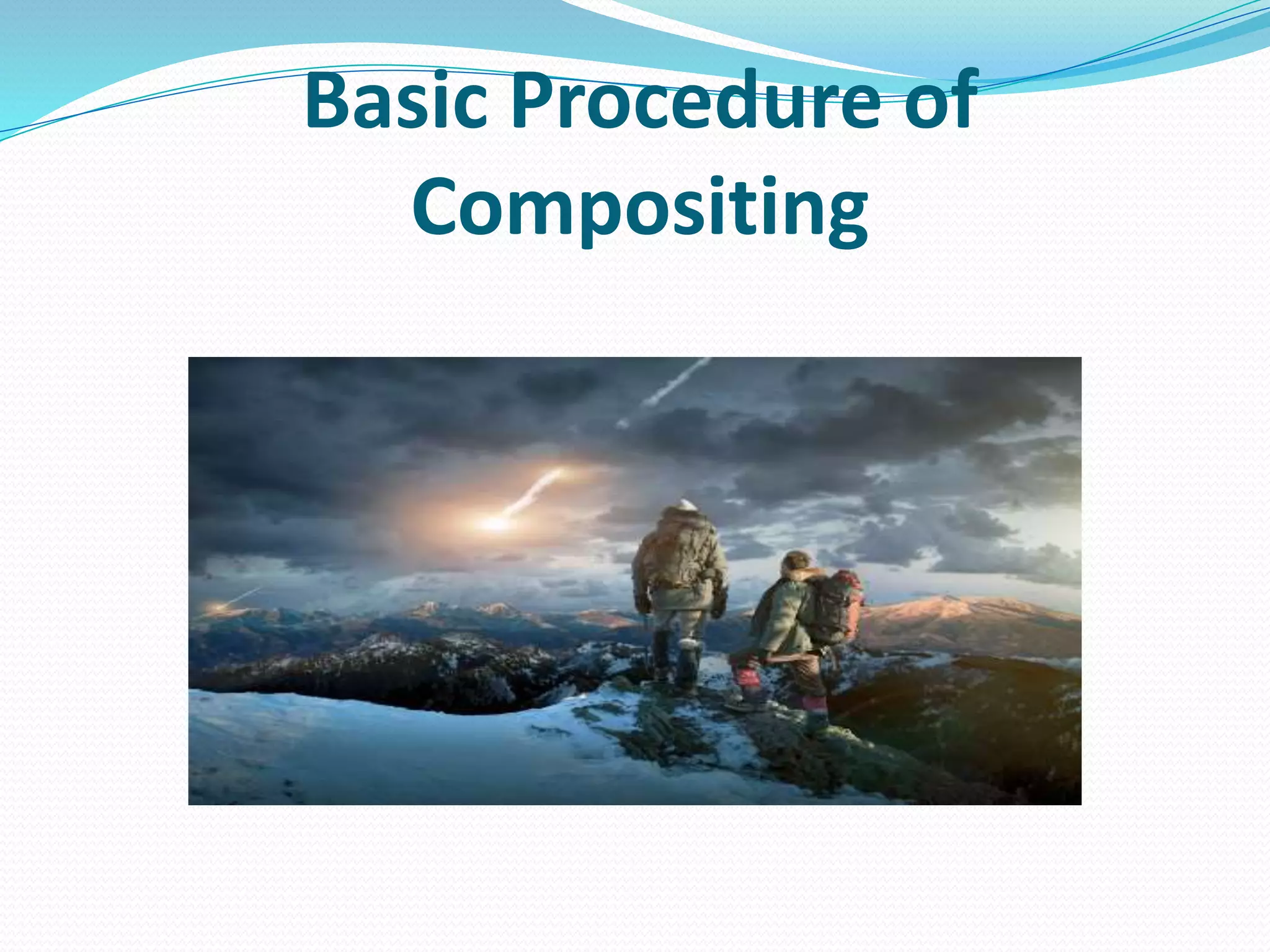 Basic Procedure of Compositing